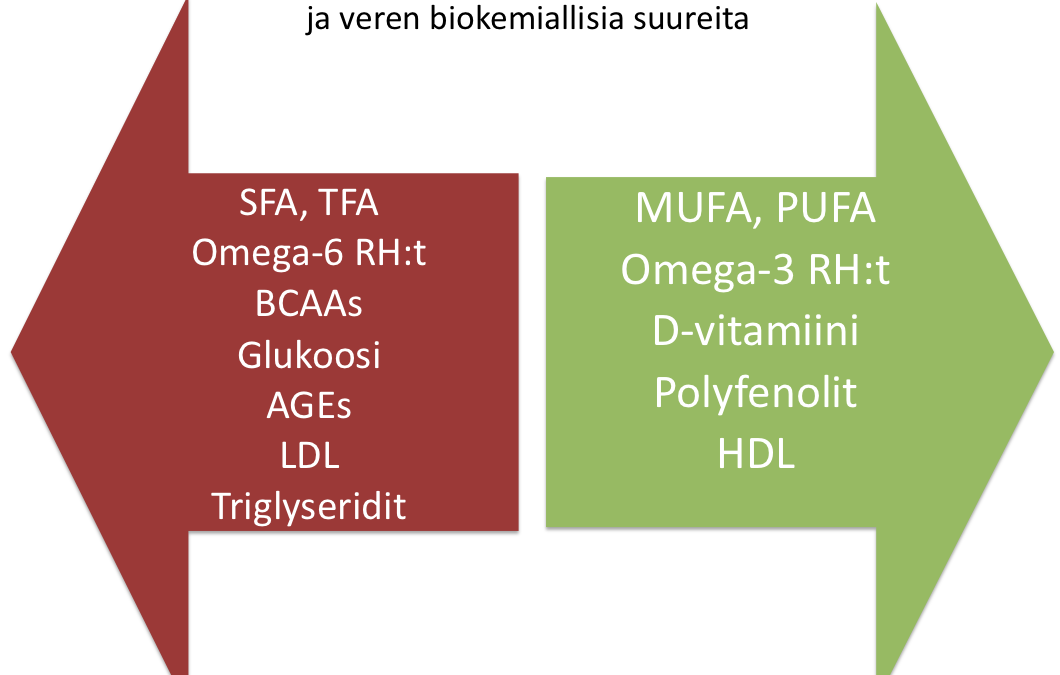 ja veren biokemiallisia suureita

SFA, TFA
Omega-6 RH:t
BCAAs
Glukoosi
AGEs
LDL
Triglyseridit

MUFA, PUFA
Omega-3 RH:t
D-vitamiini
Polyfenolit
HDL